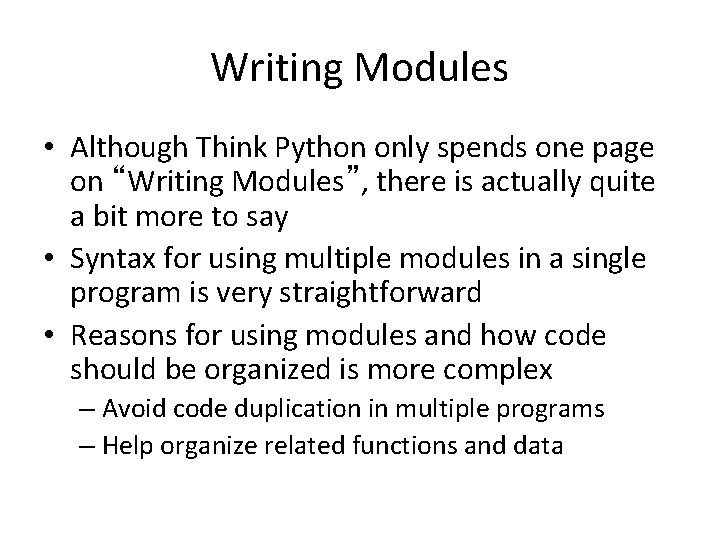 Writing Modules

• Although Think Python only spends one page on “Writing Modules”, there is actually quite a bit more to say

• Syntax for using multiple modules in a single program is very straightforward

• Reasons for using modules and how code should be organized is more complex

– Avoid code duplication in multiple programs

– Help organize related functions and data